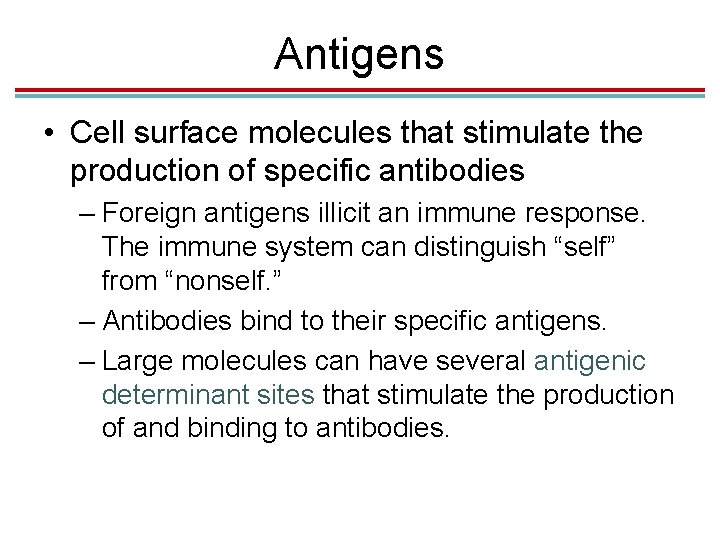 Antigens

• Cell surface molecules that stimulate the production of specific antibodies

– Foreign antigens illicit an immune response. The immune system can distinguish “self” from “nonself.”

– Antibodies bind to their specific antigens.

– Large molecules can have several antigenic determinant sites that stimulate the production of and binding to antibodies.